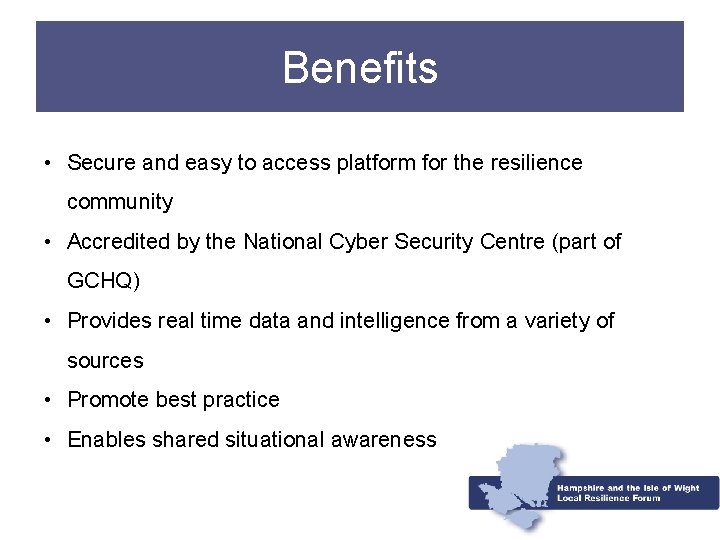 Benefits

• Secure and easy to access platform for the resilience community
• Accredited by the National Cyber Security Centre (part of GCHQ)
• Provides real time data and intelligence from a variety of sources
• Promote best practice
• Enables shared situational awareness

Hampshire and the Isle of Wight Local Resilience Forum